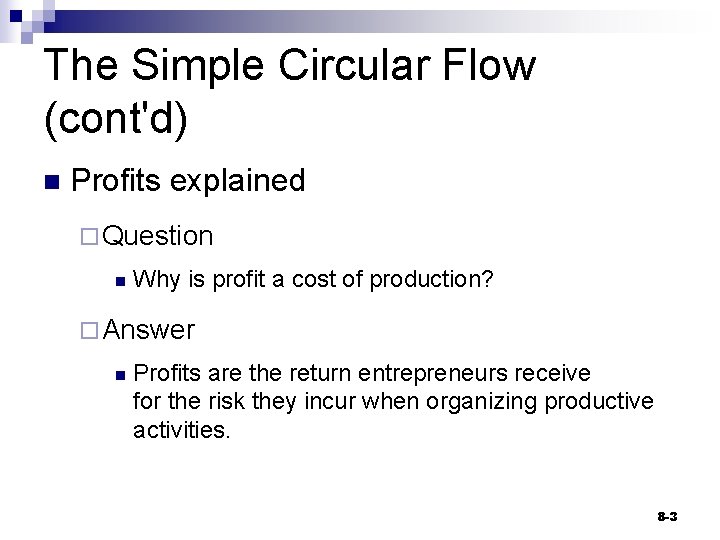 The Simple Circular Flow (cont'd)

Profits explained

Question

Why is profit a cost of production?

Answer

Profits are the return entrepreneurs receive for the risk they incur when organizing productive activities.

8-3